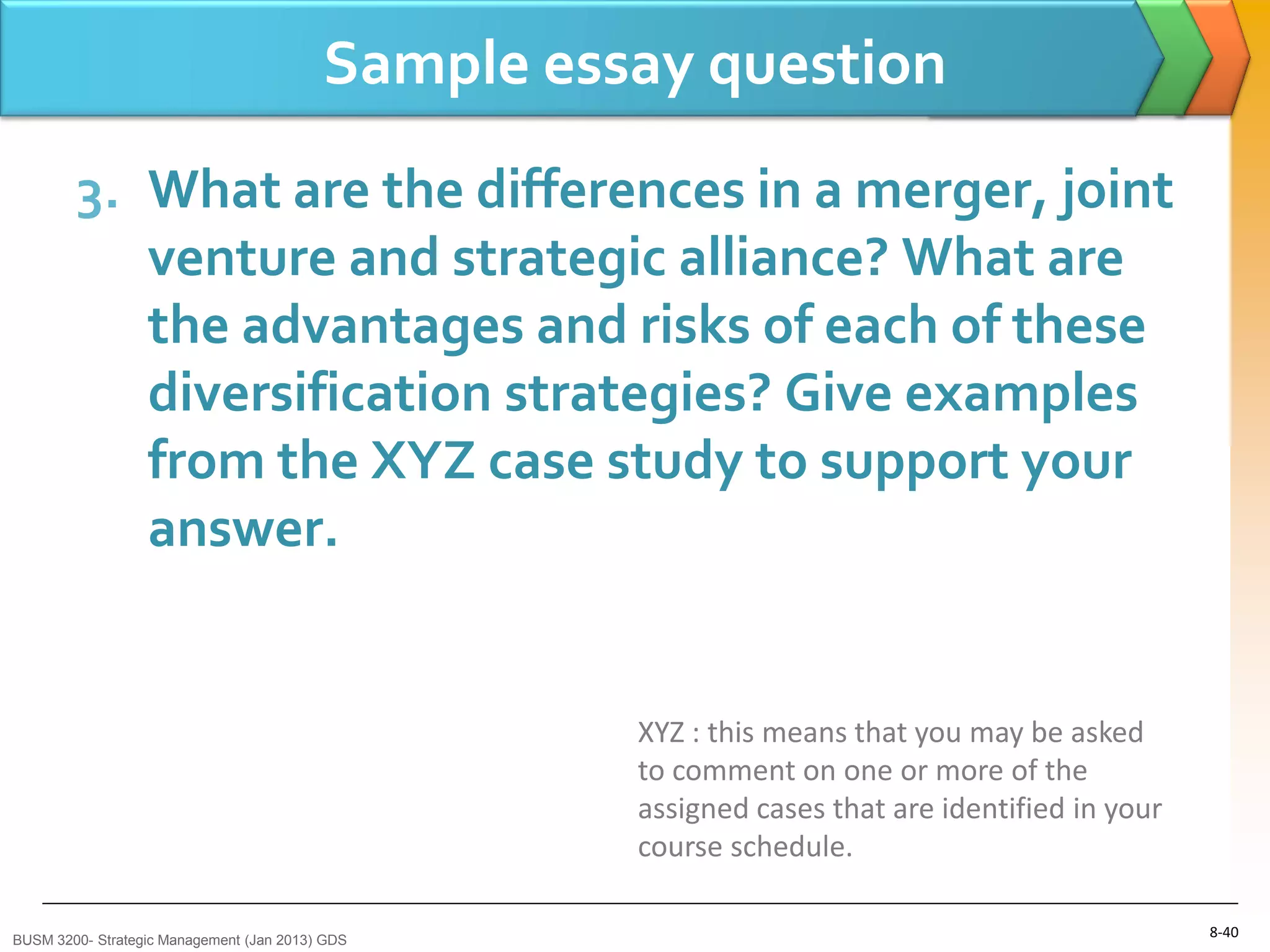 Sample essay question

3. What are the differences in a merger, joint venture and strategic alliance? What are the advantages and risks of each of these diversification strategies? Give examples from the XYZ case study to support your answer.

XYZ : this means that you may be asked to comment on one or more of the assigned cases that are identified in your course schedule.

BUSM 3200- Strategic Management (Jan 2013) GDS

8-40